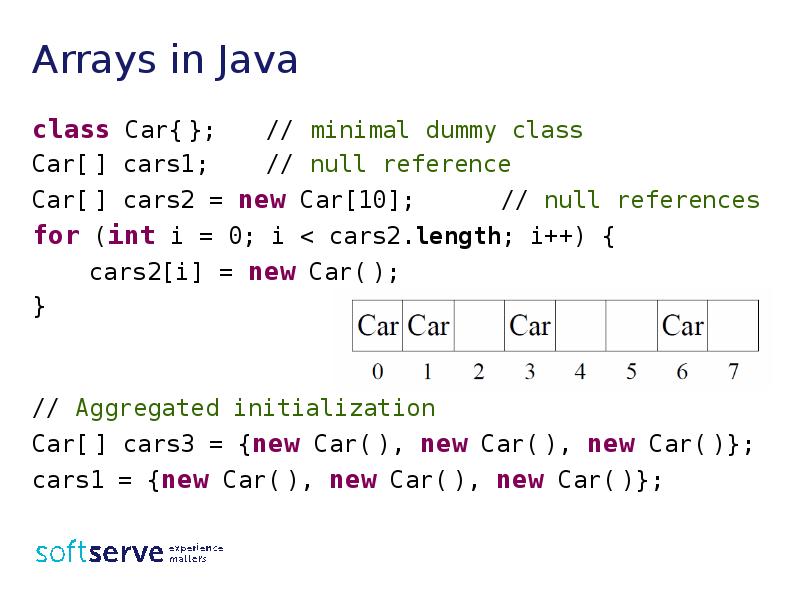 Arrays in Java

class Car{ }; // minimal dummy class
Car[ ] cars1; // null reference
Car[ ] cars2 = new Car[10]; // null references
for (int i = 0; i < cars2.length; i++) {
    cars2[i] = new Car( );
}

| Car | Car | | Car | | | Car | |
|---|---|---|---|---|---|---|---|
| 0 | 1 | 2 | 3 | 4 | 5 | 6 | 7 |

// Aggregated initialization
Car[ ] cars3 = {new Car( ), new Car( ), new Car( )};
cars1 = {new Car( ), new Car( ), new Car( )};

softserve experience matters